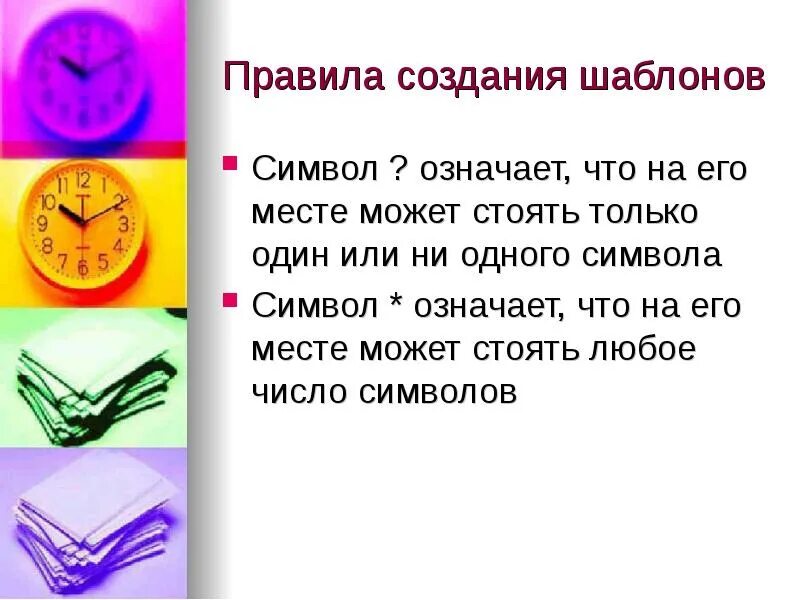 Правила создания шаблонов

- Символ ? означает, что на его месте может стоять только один или ни одного символа
- Символ * означает, что на его месте может стоять любое число символов